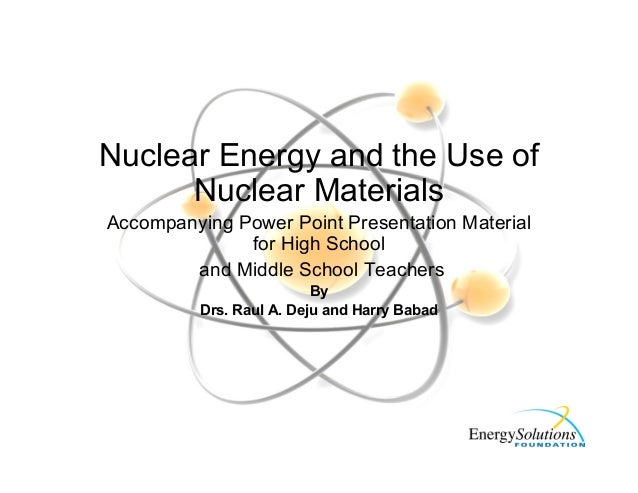 Nuclear Energy and the Use of Nuclear Materials

Accompanying Power Point Presentation Material for High School and Middle School Teachers

By

Drs. Raul A. Deju and Harry Babad

EnergySolutions FOUNDATION